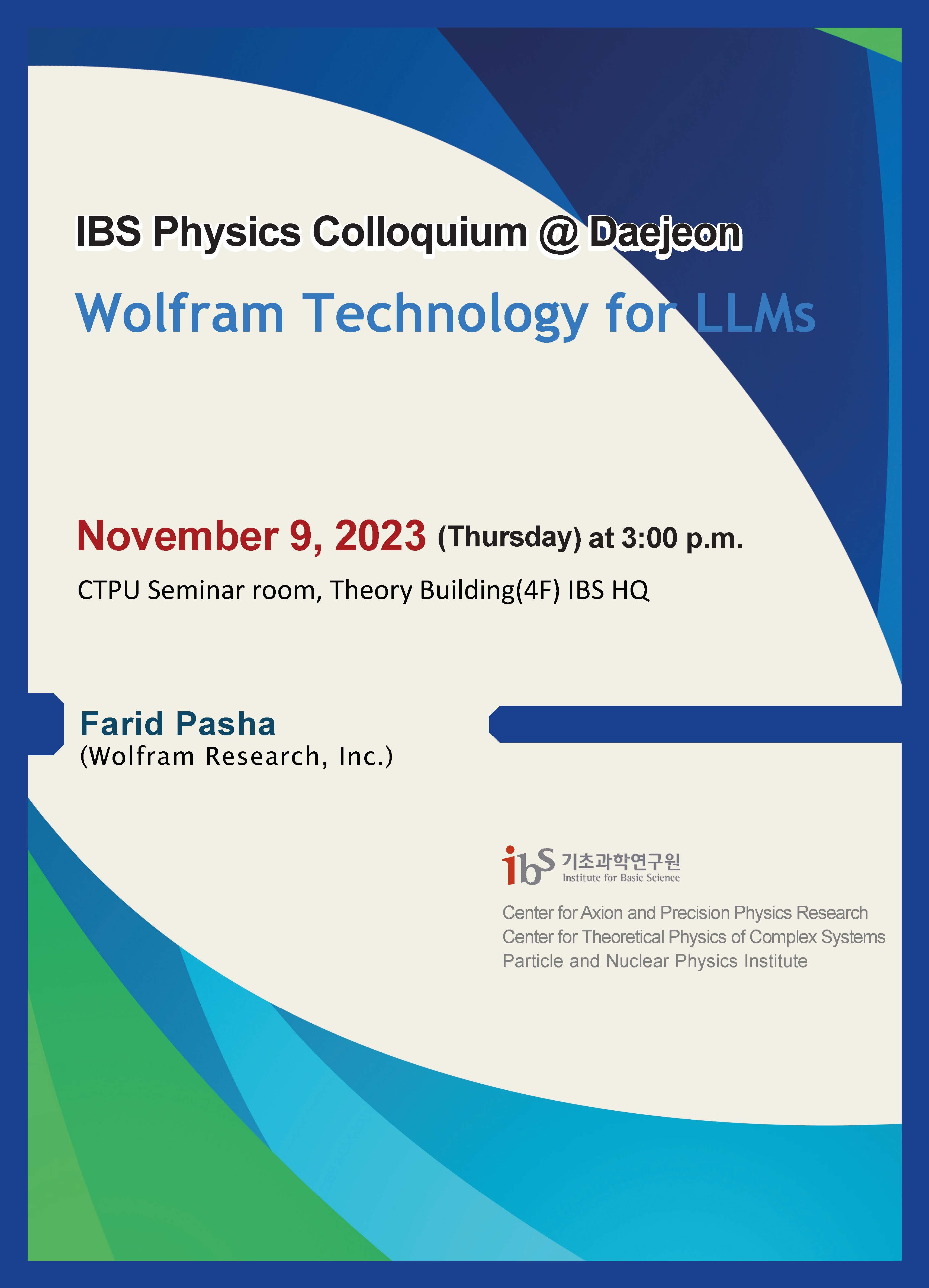 IBS Physics Colloquium @ Daejeon

Wolfram Technology for LLMs

November 9, 2023 (Thursday) at 3:00 p.m.

CTPU Seminar room, Theory Building(4F) IBS HQ

Farid Pasha
(Wolfram Research, Inc.)

ibs 기초과학연구원
Institute for Basic Science

Center for Axion and Precision Physics Research
Center for Theoretical Physics of Complex Systems
Particle and Nuclear Physics Institute